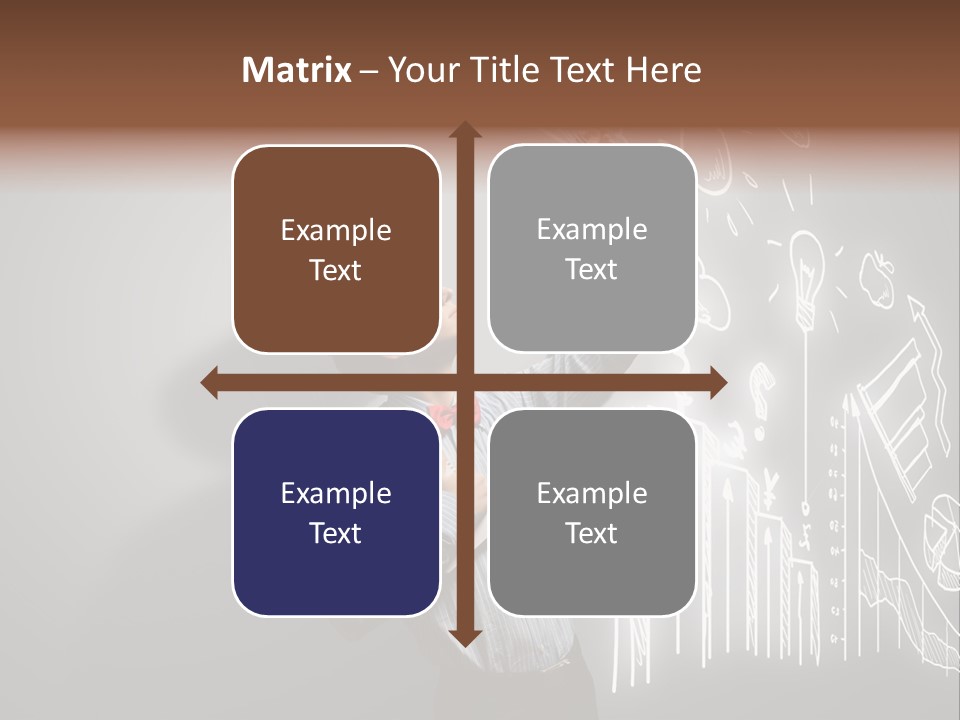 Matrix – Your Title Text Here

Example Text

Example Text

Example Text

Example Text